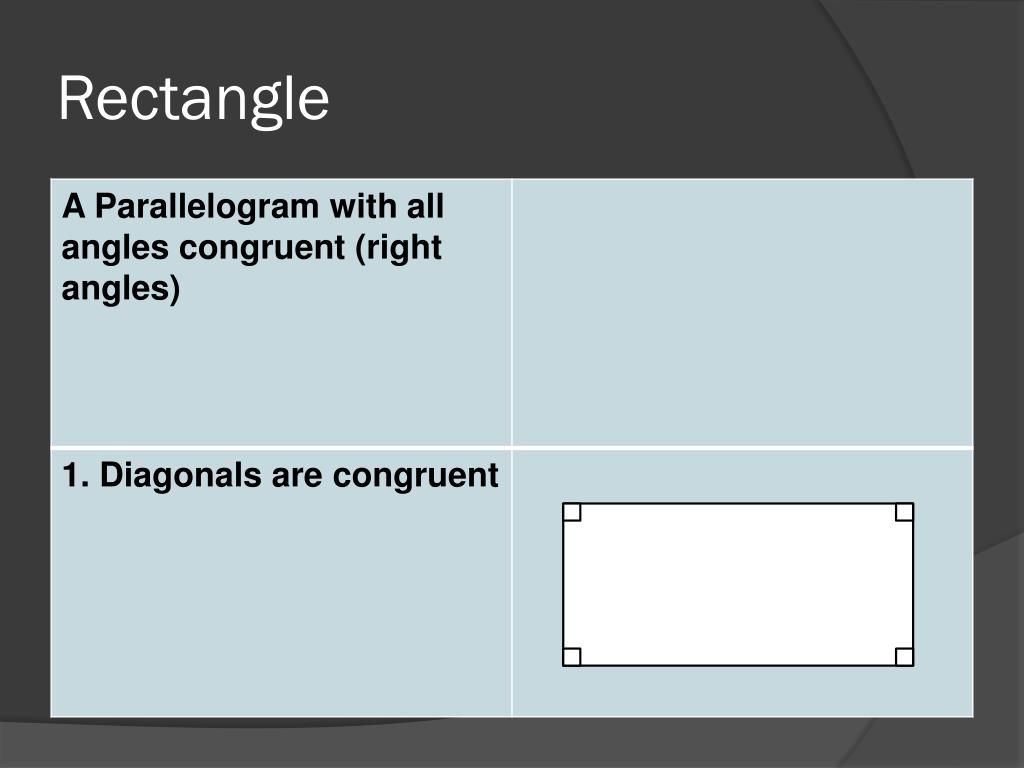 Rectangle

| A Parallelogram with all angles congruent (right angles) | |
|---|---|
| 1. Diagonals are congruent | |